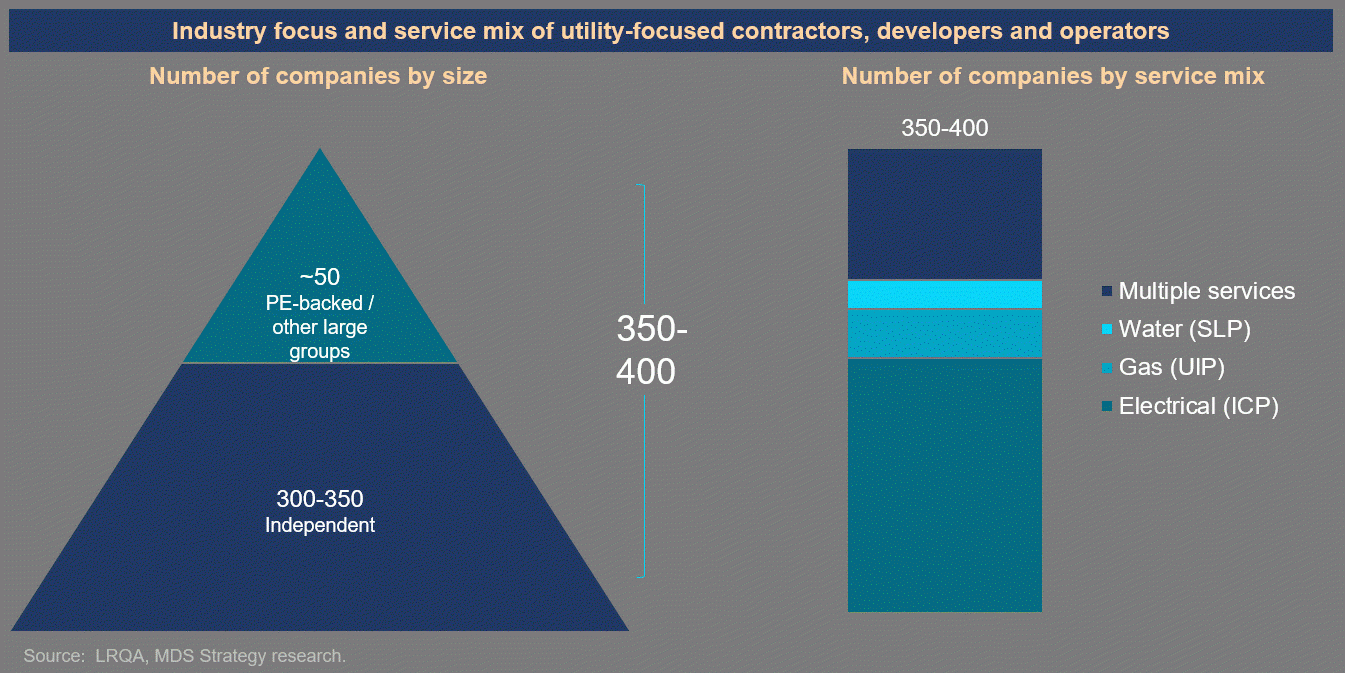 Industry focus and service mix of utility-focused contractors, developers and operators

Number of companies by size

~50
PE-backed / other large groups

300-350
Independent

350-400

Number of companies by service mix

350-400

Multiple services
Water (SLP)
Gas (UIP)
Electrical (ICP)

Source: LRQA, MDS Strategy research.